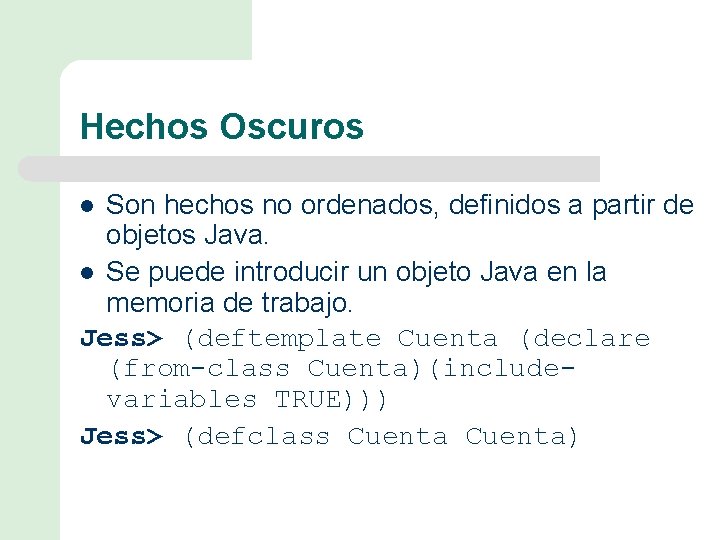 Hechos Oscuros

- Son hechos no ordenados, definidos a partir de objetos Java.
- Se puede introducir un objeto Java en la memoria de trabajo.

Jess> (deftemplate Cuenta (declare (from-class Cuenta)(include-variables TRUE)))

Jess> (defclass Cuenta Cuenta)